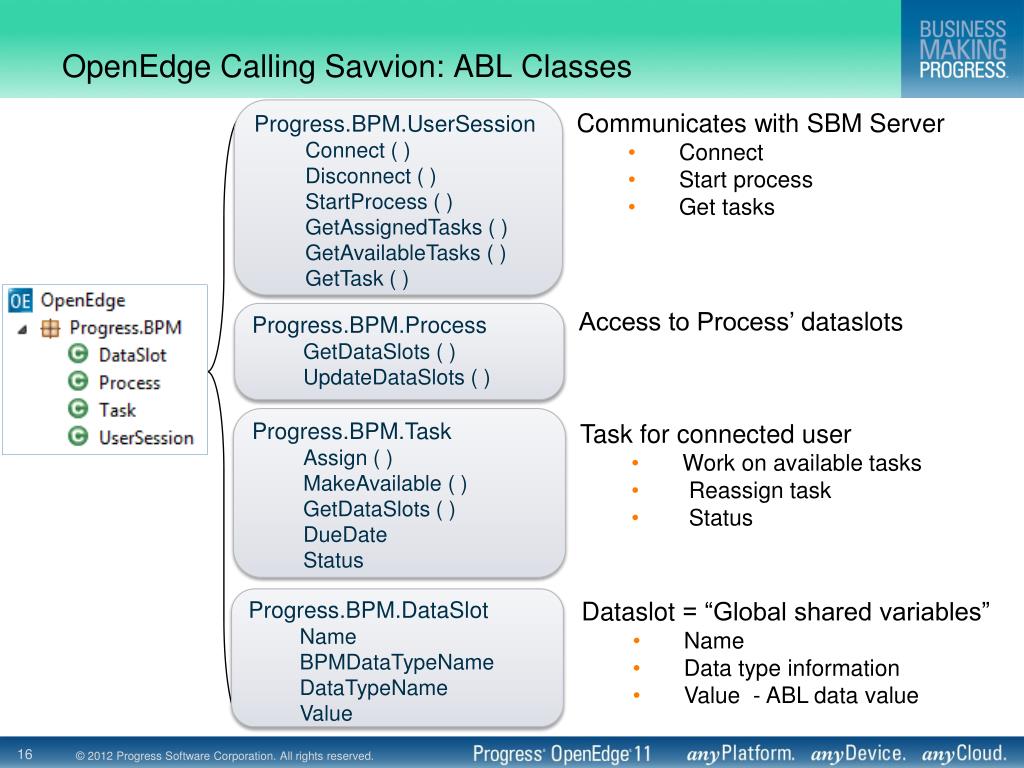 OpenEdge Calling Savvion: ABL Classes

BUSINESS MAKING PROGRESS.

OE OpenEdge
Progress.BPM
DataSlot
Process
Task
UserSession

Progress.BPM.UserSession
Connect ( )
Disconnect ( )
StartProcess ( )
GetAssignedTasks ( )
GetAvailableTasks ( )
GetTask ( )

Communicates with SBM Server
• Connect
• Start process
• Get tasks

Progress.BPM.Process
GetDataSlots ( )
UpdateDataSlots ( )

Access to Process' dataslots

Progress.BPM.Task
Assign ( )
MakeAvailable ( )
GetDataSlots ( )
DueDate
Status

Task for connected user
• Work on available tasks
• Reassign task
• Status

Progress.BPM.DataSlot
Name
BPMDataTypeName
DataTypeName
Value

Dataslot = "Global shared variables"
• Name
• Data type information
• Value - ABL data value

16 © 2012 Progress Software Corporation. All rights reserved.

Progress OpenEdge 11 anyPlatform. anyDevice. anyCloud.